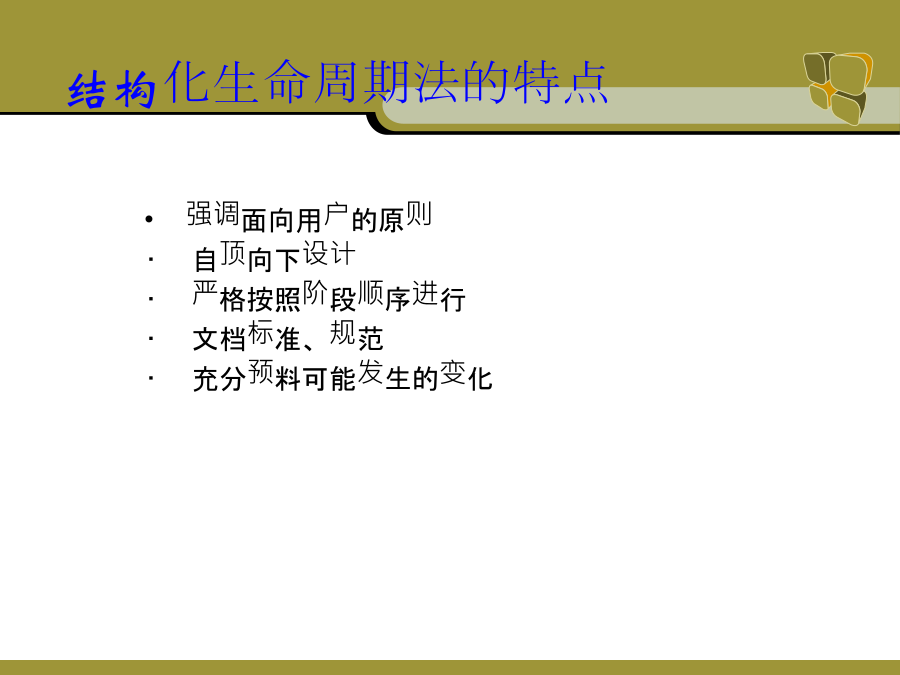 结构化生命周期法的特点

• 强调面向用户的原则
· 自顶向下设计
· 严格按照阶段顺序进行
· 文档标准、规范
· 充分预料可能发生的变化